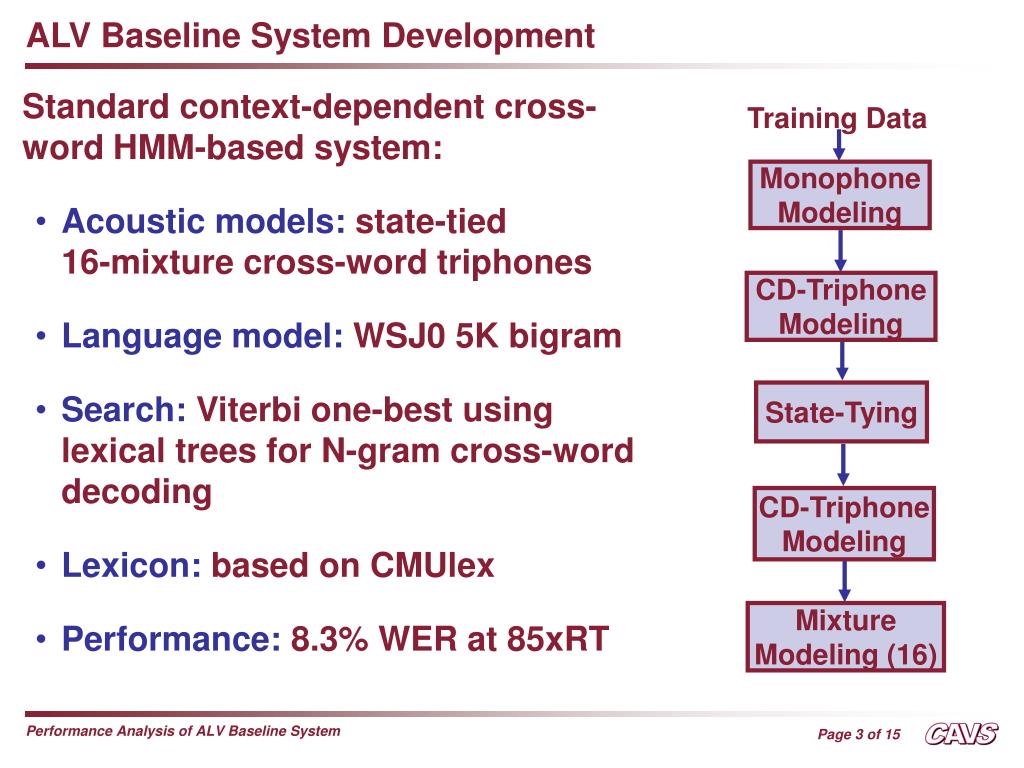 ALV Baseline System Development

Standard context-dependent cross-word HMM-based system:

• Acoustic models: state-tied 16-mixture cross-word triphones

• Language model: WSJ0 5K bigram

• Search: Viterbi one-best using lexical trees for N-gram cross-word decoding

• Lexicon: based on CMUlex

• Performance: 8.3% WER at 85xRT

Training Data

Monophone Modeling

CD-Triphone Modeling

State-Tying

CD-Triphone Modeling

Mixture Modeling (16)

Performance Analysis of ALV Baseline System

Page 3 of 15

CAVS